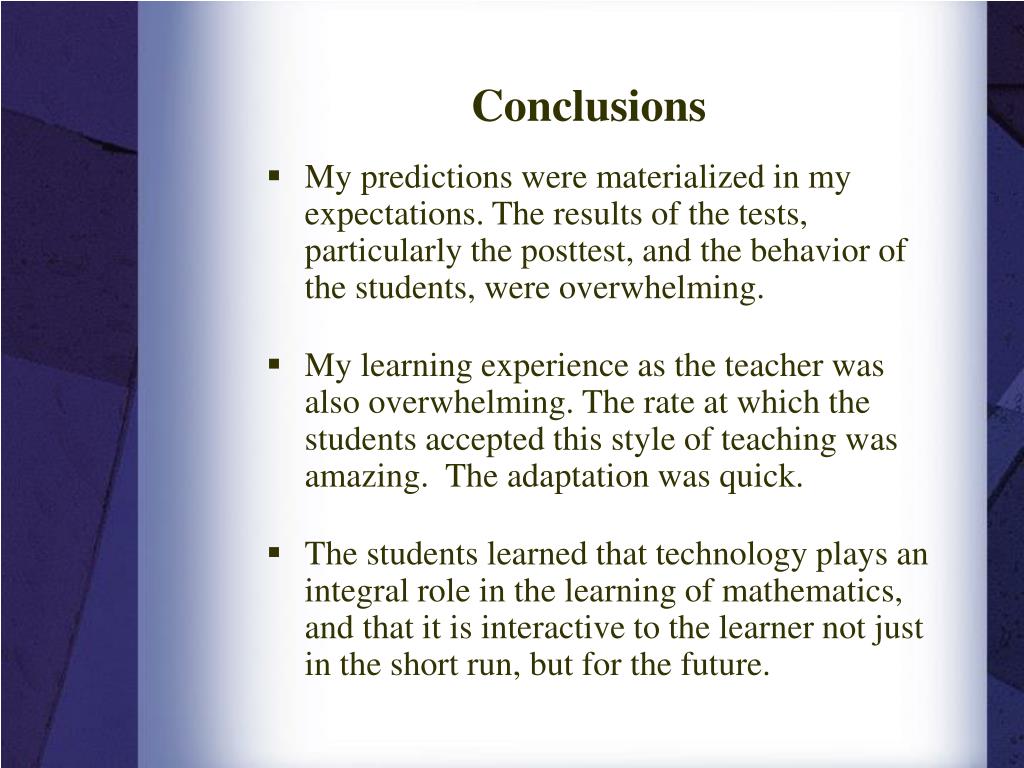 Conclusions

▪ My predictions were materialized in my expectations. The results of the tests, particularly the posttest, and the behavior of the students, were overwhelming.

▪ My learning experience as the teacher was also overwhelming. The rate at which the students accepted this style of teaching was amazing. The adaptation was quick.

▪ The students learned that technology plays an integral role in the learning of mathematics, and that it is interactive to the learner not just in the short run, but for the future.